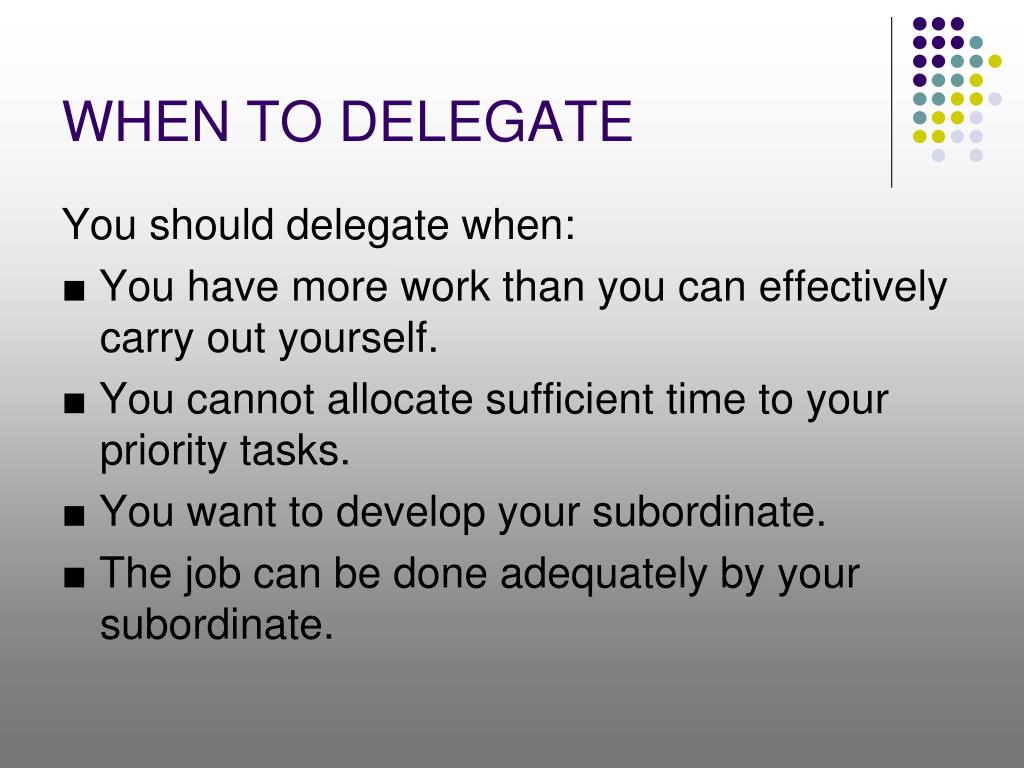 WHEN TO DELEGATE

You should delegate when:

■ You have more work than you can effectively carry out yourself.

■ You cannot allocate sufficient time to your priority tasks.

■ You want to develop your subordinate.

■ The job can be done adequately by your subordinate.